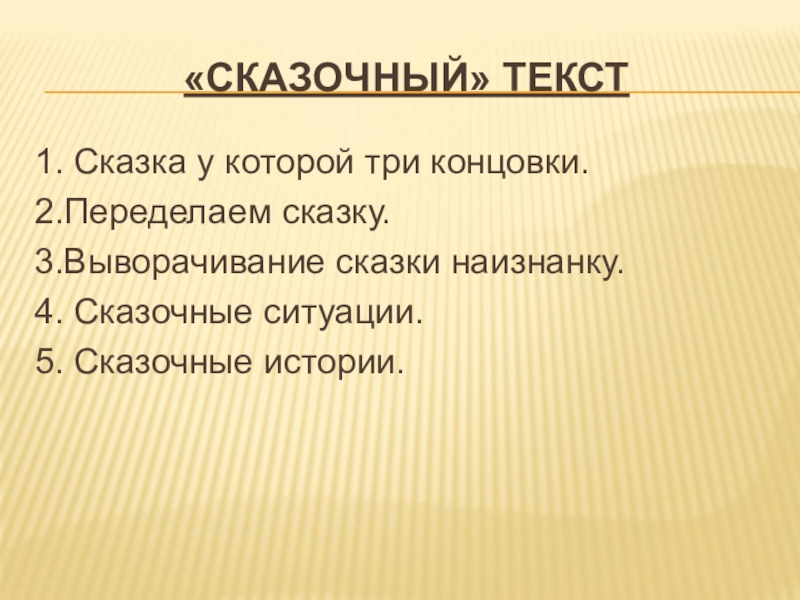 «СКАЗОЧНЫЙ» ТЕКСТ

1. Сказка у которой три концовки.
2.Переделаем сказку.
3.Выворачивание сказки наизнанку.
4. Сказочные ситуации.
5. Сказочные истории.